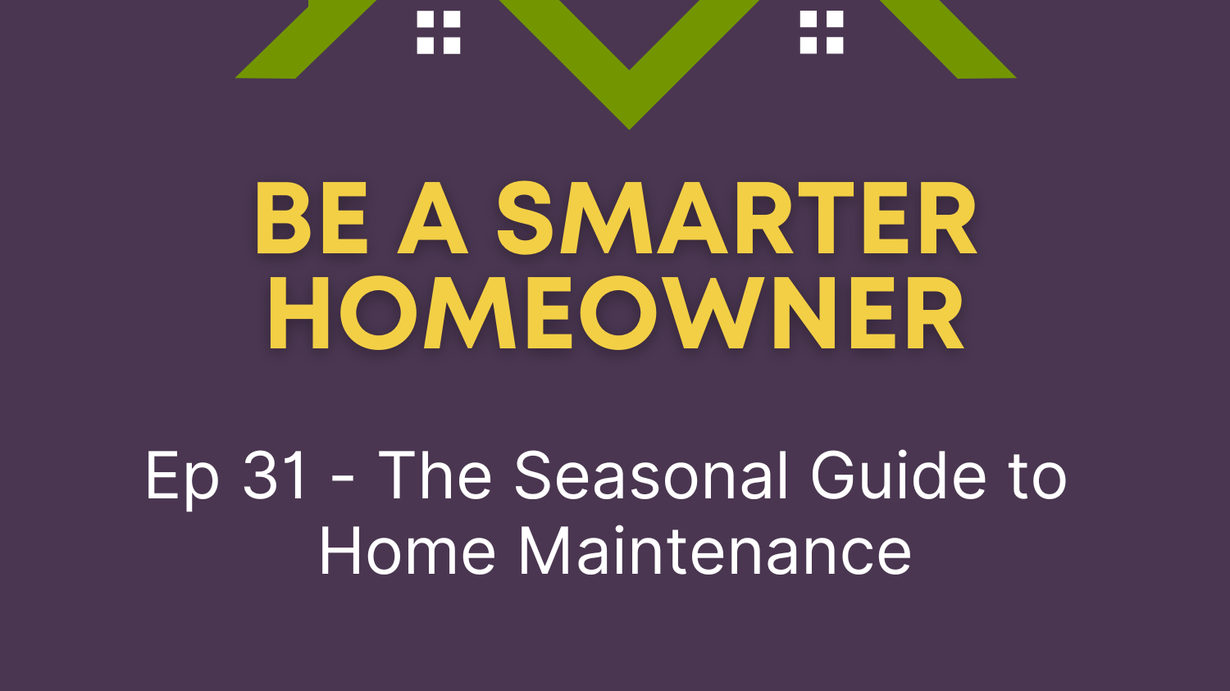 BE A SMARTER HOMEOWNER

Ep 31 - The Seasonal Guide to Home Maintenance